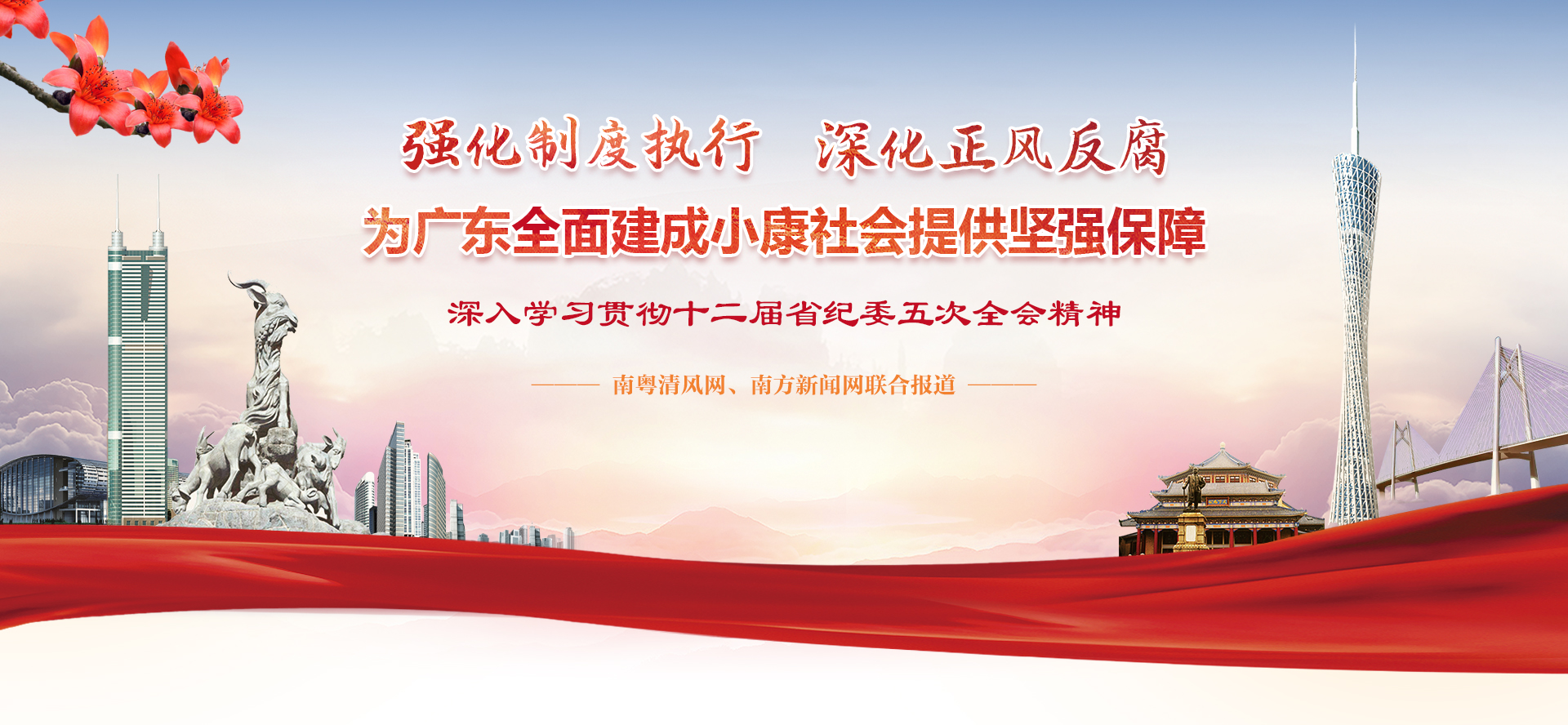 强化制度执行　深化正风反腐

为广东全面建成小康社会提供坚强保障

深入学习贯彻十二届省纪委五次全会精神

南粤清风网、南方新闻网联合报道